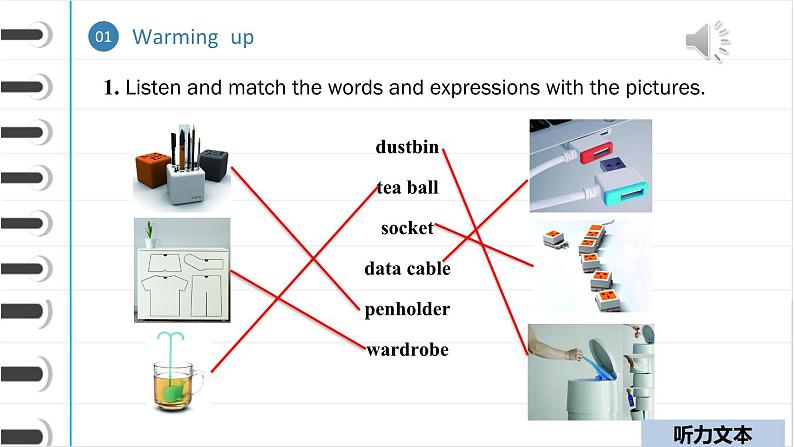 01 Warming up

1. Listen and match the words and expressions with the pictures.

dustbin
tea ball
socket
data cable
penholder
wardrobe

听力文本